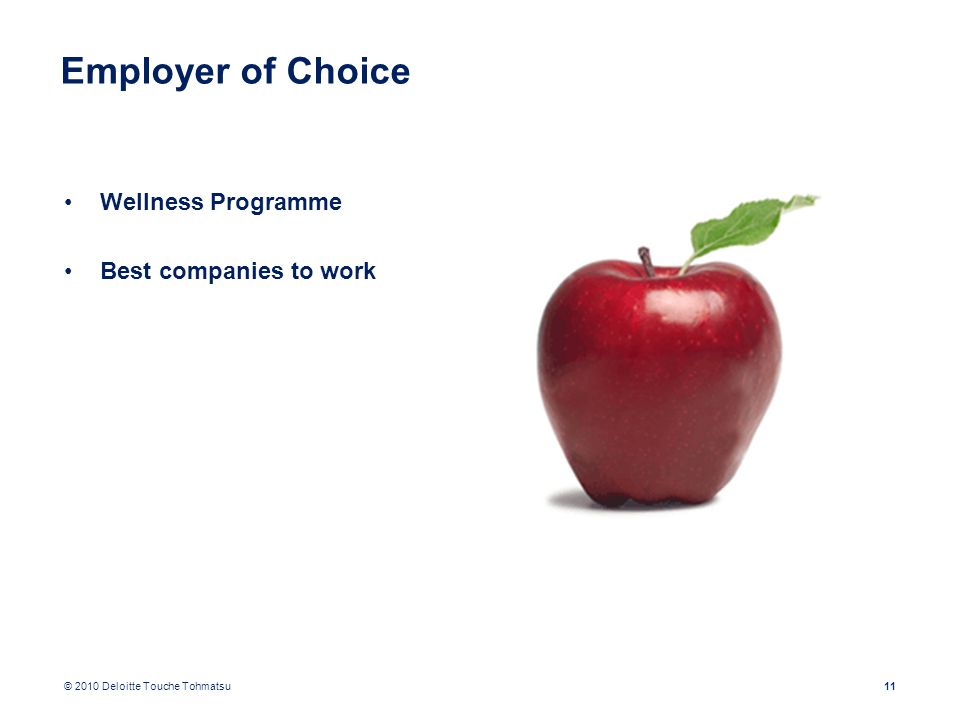 Employer of Choice

• Wellness Programme

• Best companies to work

© 2010 Deloitte Touche Tohmatsu

11